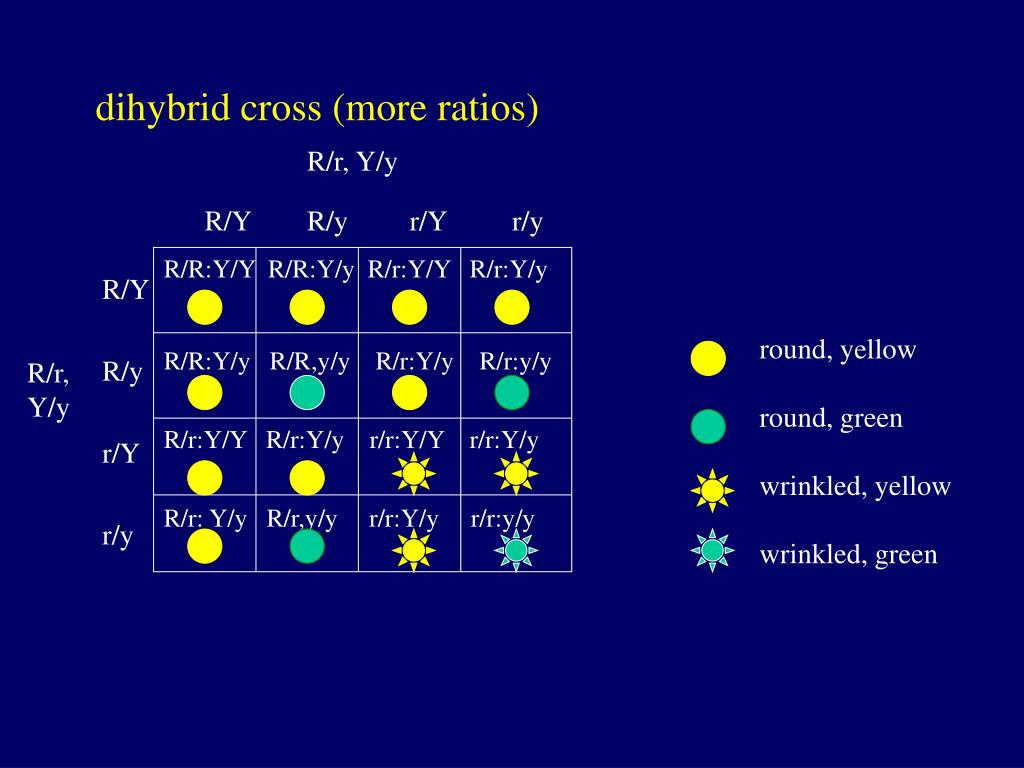 dihybrid cross (more ratios)

R/r, Y/y

R/r, Y/y

|  | R/Y | R/y | r/Y | r/y |
|---|---|---|---|---|
| R/Y | R/R:Y/Y | R/R:Y/y | R/r:Y/Y | R/r:Y/y |
| R/y | R/R:Y/y | R/R,y/y | R/r:Y/y | R/r:y/y |
| r/Y | R/r:Y/Y | R/r:Y/y | r/r:Y/Y | r/r:Y/y |
| r/y | R/r: Y/y | R/r,y/y | r/r:Y/y | r/r:y/y |

round, yellow

round, green

wrinkled, yellow

wrinkled, green